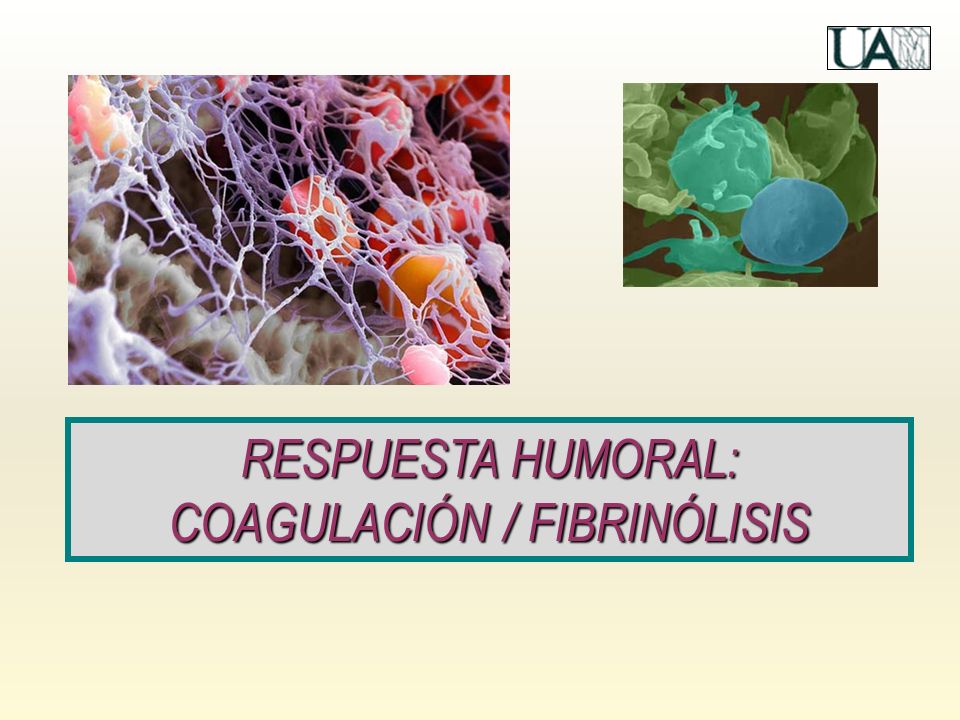 UAM

RESPUESTA HUMORAL:
COAGULACIÓN / FIBRINÓLISIS